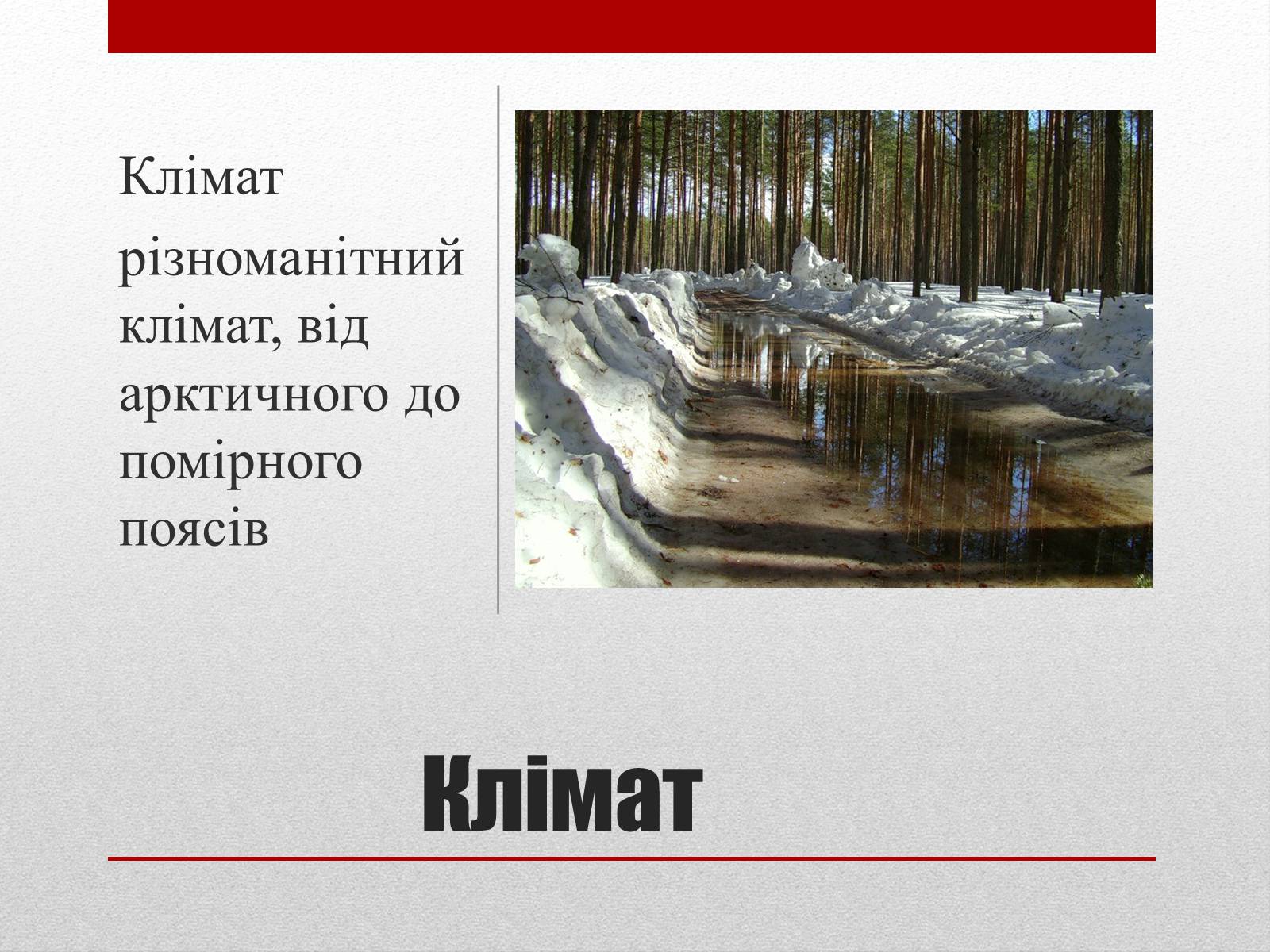 Клімат

різноманітний клімат, від арктичного до помірного поясів

Клімат